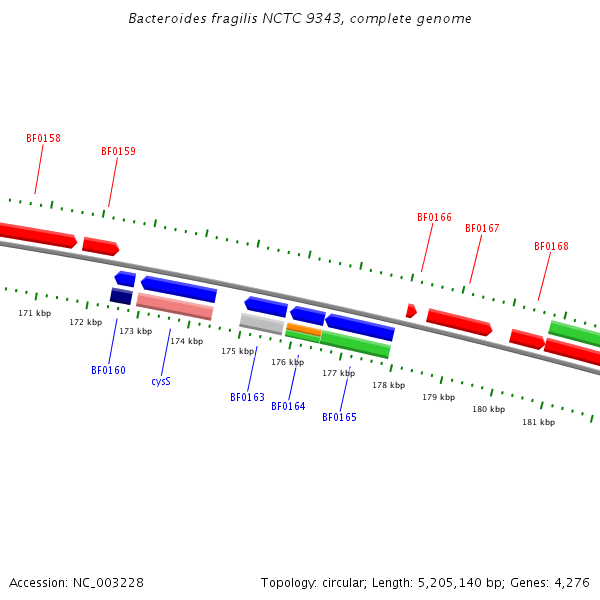 Bacteroides fragilis NCTC 9343, complete genome

BF0158
BF0159
BF0166
BF0167
BF0168

171 kbp
172 kbp
173 kbp
174 kbp
175 kbp
176 kbp
177 kbp
178 kbp
179 kbp
180 kbp
181 kbp

BF0160
cysS
BF0163
BF0164
BF0165

Accession: NC_003228

Topology: circular; Length: 5,205,140 bp; Genes: 4,276